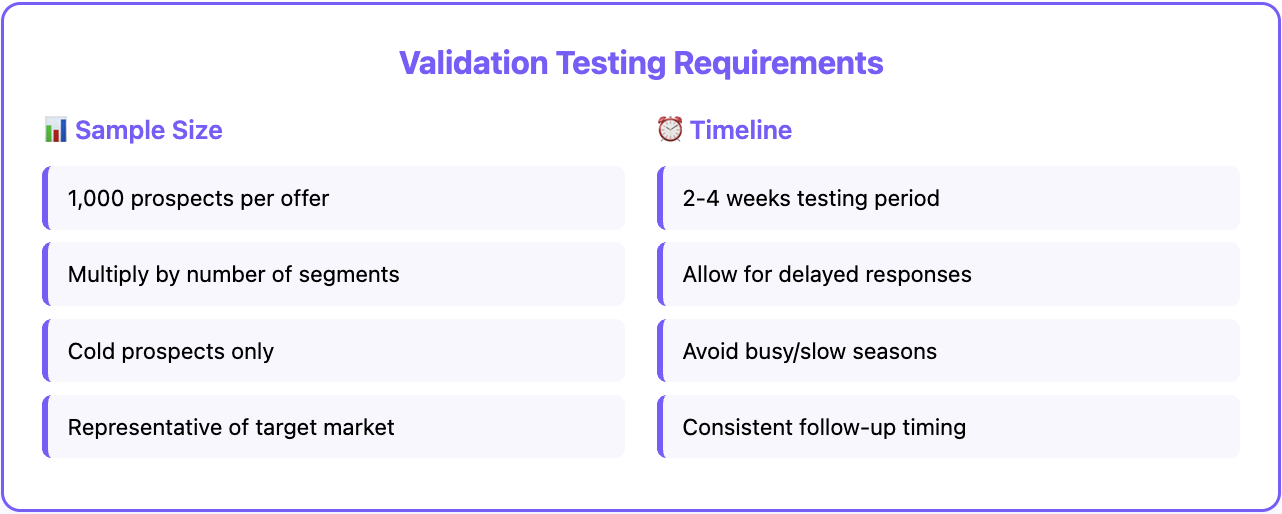 Validation Testing Requirements

📊 Sample Size

1,000 prospects per offer

Multiply by number of segments

Cold prospects only

Representative of target market

⏰ Timeline

2-4 weeks testing period

Allow for delayed responses

Avoid busy/slow seasons

Consistent follow-up timing